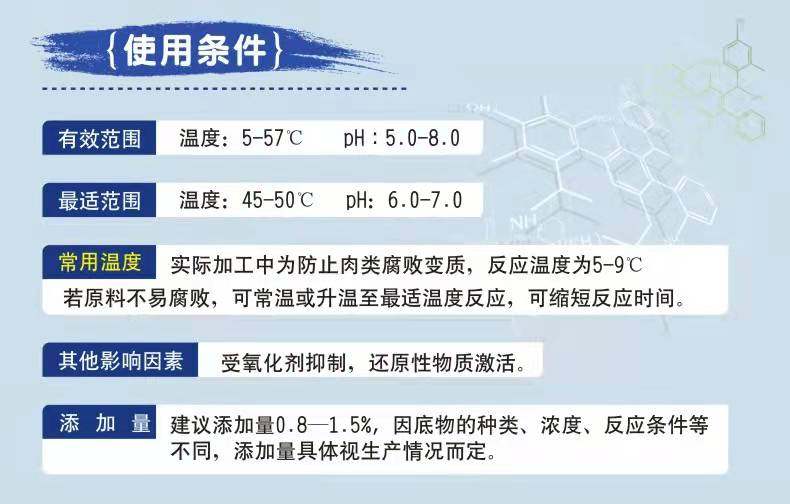 {使用条件}

有效范围 温度：5-57℃ pH：5.0-8.0

最适范围 温度：45-50℃ pH：6.0-7.0

常用温度 实际加工中为防止肉类腐败变质，反应温度为5-9℃
若原料不易腐败，可常温或升温至最适温度反应，可缩短反应时间。

其他影响因素 受氧化剂抑制，还原性物质激活。

添 加 量 建议添加量0.8—1.5%，因底物的种类、浓度、反应条件等不同，添加量具体视生产情况而定。